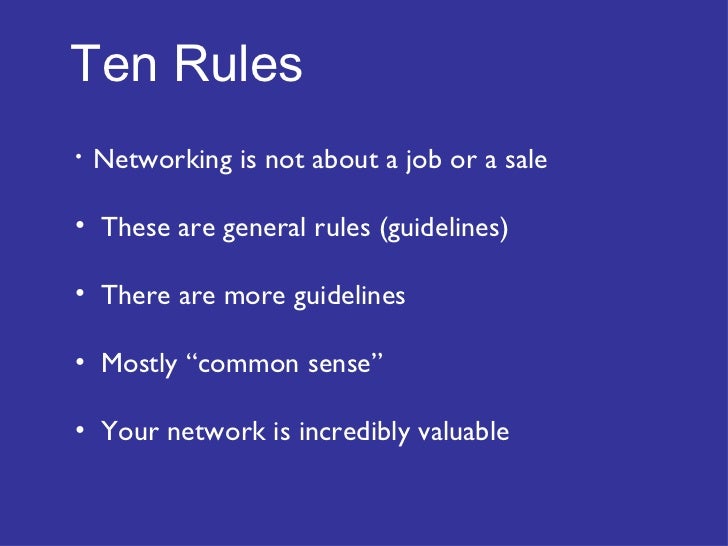 Ten Rules

• Networking is not about a job or a sale

• These are general rules (guidelines)

• There are more guidelines

• Mostly “common sense”

• Your network is incredibly valuable